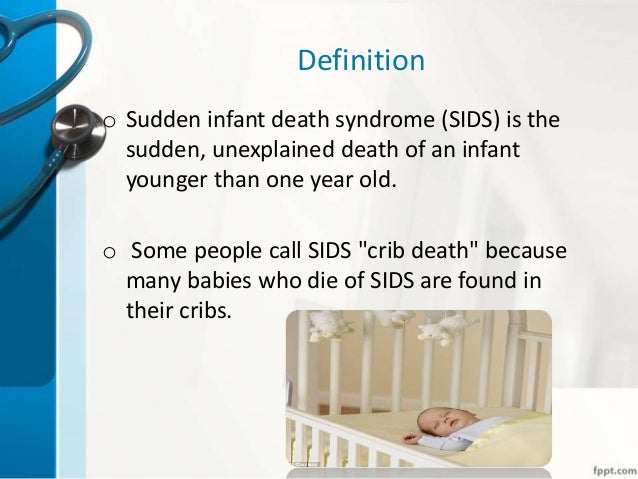 Definition

o Sudden infant death syndrome (SIDS) is the sudden, unexplained death of an infant younger than one year old.

o Some people call SIDS "crib death" because many babies who die of SIDS are found in their cribs.

fppt.com